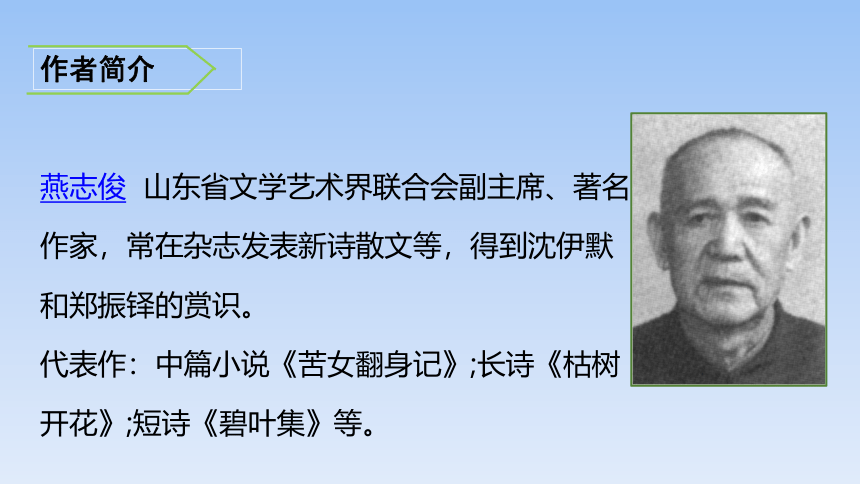 作者简介

燕志俊 山东省文学艺术界联合会副主席、著名作家，常在杂志发表新诗散文等，得到沈伊默和郑振铎的赏识。
代表作：中篇小说《苦女翻身记》;长诗《枯树开花》;短诗《碧叶集》等。